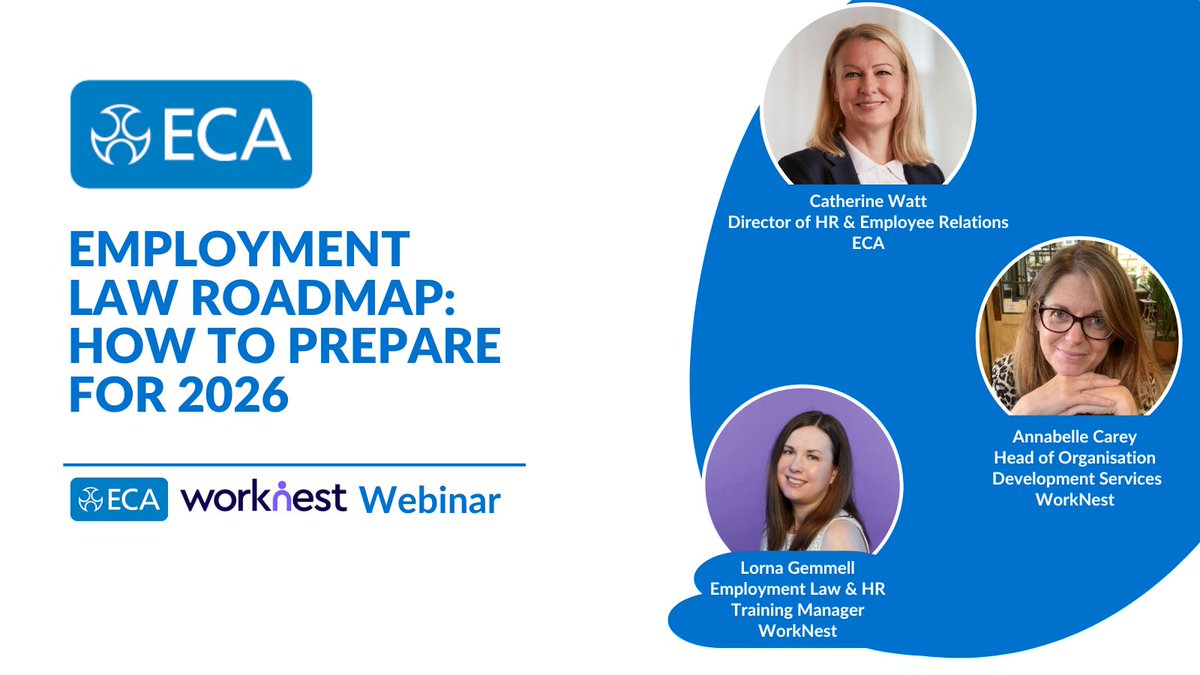 ECA

EMPLOYMENT LAW ROADMAP: HOW TO PREPARE FOR 2026

ECA worknest Webinar

Catherine Watt
Director of HR & Employee Relations
ECA

Annabelle Carey
Head of Organisation Development Services
WorkNest

Lorna Gemmell
Employment Law & HR Training Manager
WorkNest